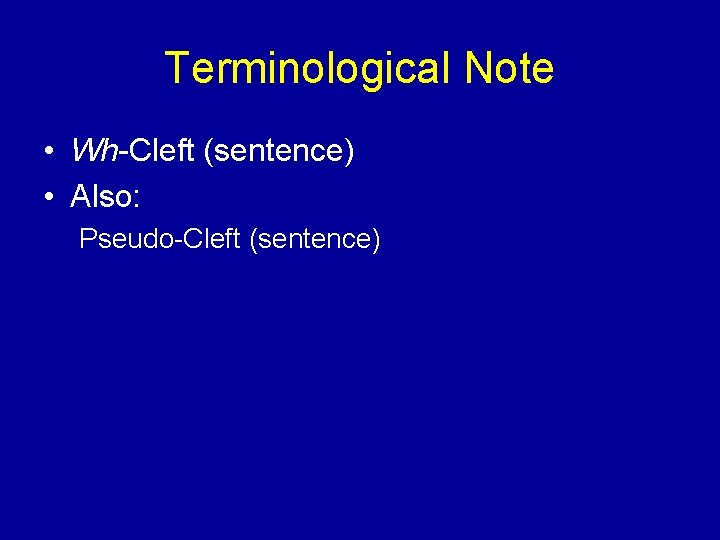 Terminological Note

• Wh-Cleft (sentence)
• Also:
Pseudo-Cleft (sentence)